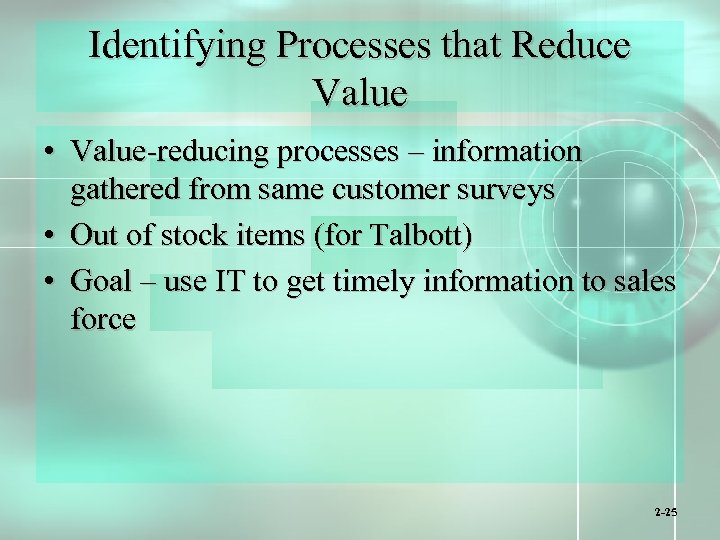 Identifying Processes that Reduce Value

• Value-reducing processes – information gathered from same customer surveys
• Out of stock items (for Talbott)
• Goal – use IT to get timely information to sales force

2-25